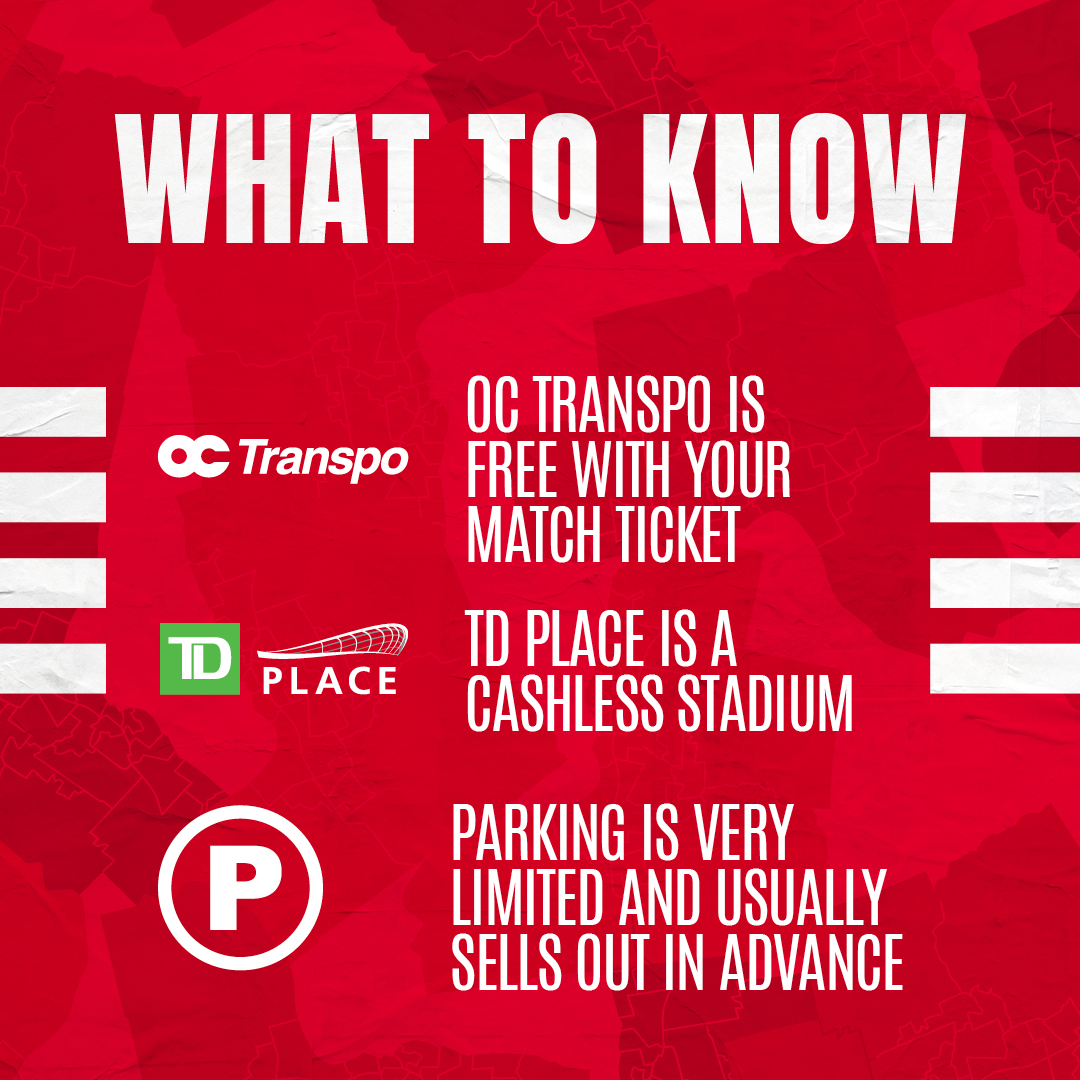 WHAT TO KNOW

OC Transpo

OC TRANSPO IS FREE WITH YOUR MATCH TICKET

TD PLACE

TD PLACE IS A CASHLESS STADIUM

P

PARKING IS VERY LIMITED AND USUALLY SELLS OUT IN ADVANCE